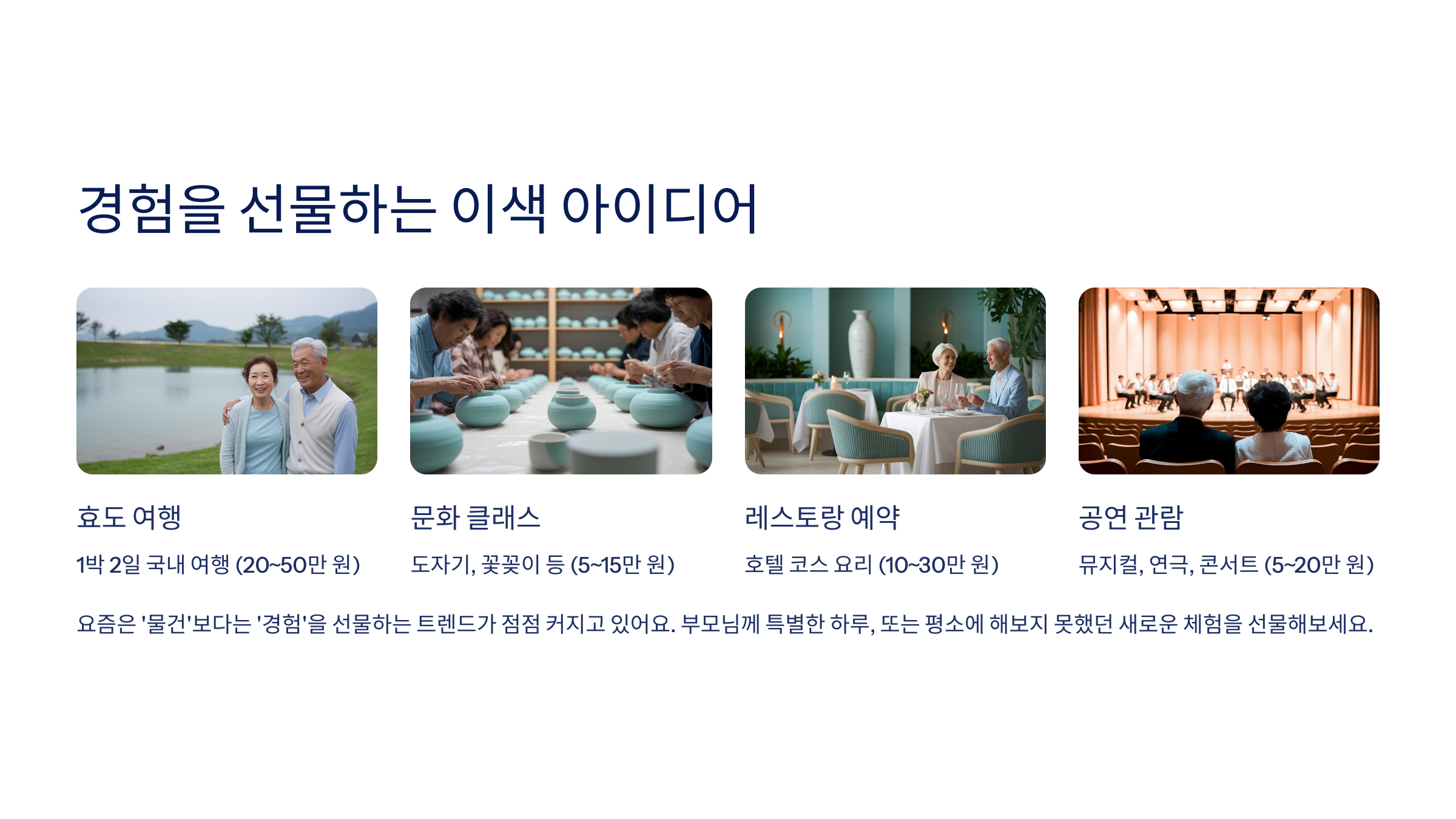 경험을 선물하는 이색 아이디어

효도 여행

1박 2일 국내 여행 (20~50만 원)

문화 클래스

도자기, 꽃꽂이 등 (5~15만 원)

레스토랑 예약

호텔 코스 요리 (10~30만 원)

공연 관람

뮤지컬, 연극, 콘서트 (5~20만 원)

요즘은 '물건'보다는 '경험'을 선물하는 트렌드가 점점 커지고 있어요. 부모님께 특별한 하루, 또는 평소에 해보지 못했던 새로운 체험을 선물해보세요.